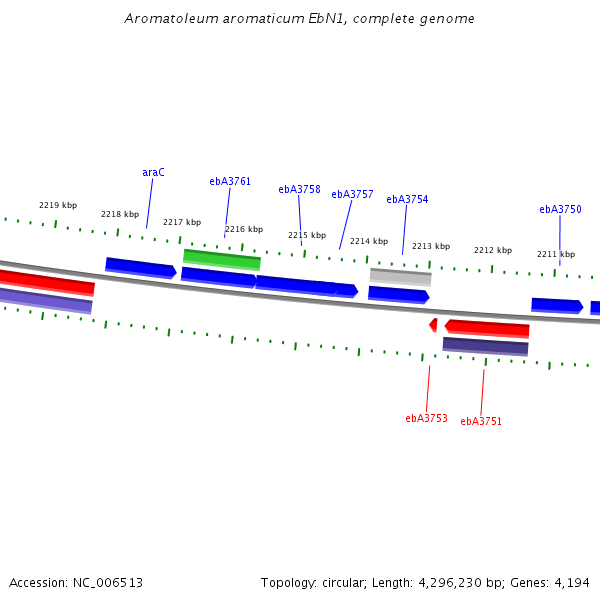 Aromatoleum aromaticum EbN1, complete genome

araC
ebA3761
ebA3758
ebA3757
ebA3754
ebA3750

2219 kbp
2218 kbp
2217 kbp
2216 kbp
2215 kbp
2214 kbp
2213 kbp
2212 kbp
2211 kbp

ebA3753
ebA3751

Accession: NC_006513

Topology: circular; Length: 4,296,230 bp; Genes: 4,194